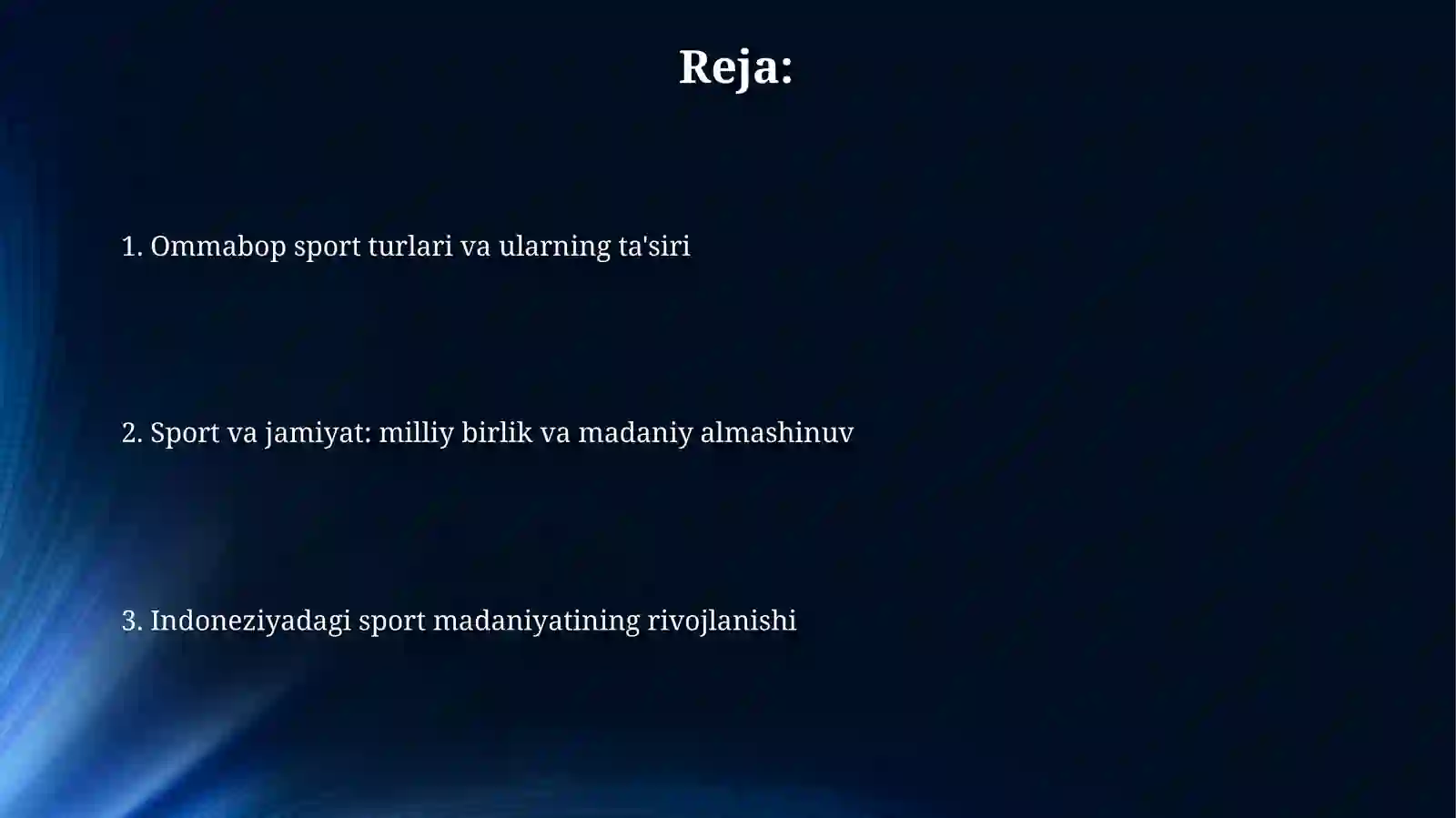 Reja:

1. Ommabop sport turlari va ularning ta'siri

2. Sport va jamiyat: milliy birlik va madaniy almashinuv

3. Indoneziyadagi sport madaniyatining rivojlanishi